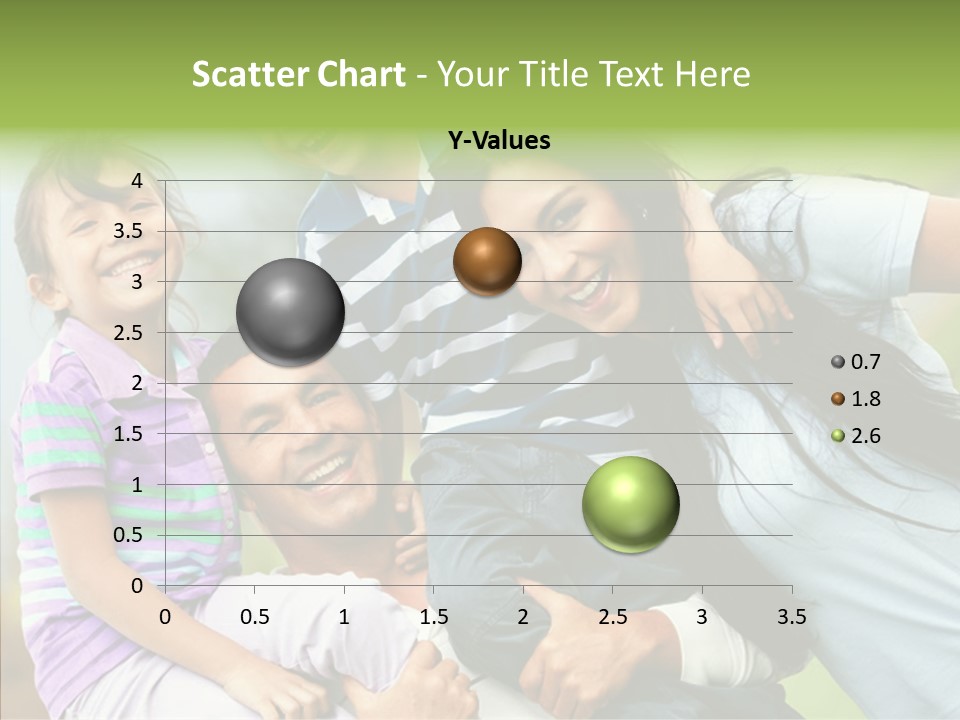 Scatter Chart - Your Title Text Here

Y-Values

4
3.5
3
2.5
2
1.5
1
0.5
0

0 0.5 1 1.5 2 2.5 3 3.5

0.7
1.8
2.6